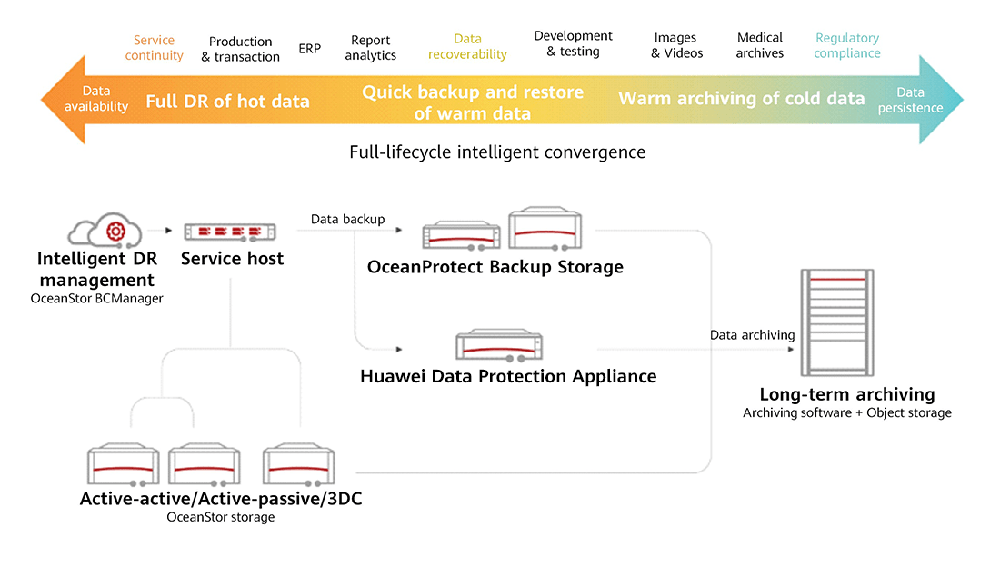 Service continuity

Production & transaction

ERP

Report analytics

Data recoverability

Development & testing

Images & Videos

Medical archives

Regulatory compliance

Data availability

Full DR of hot data

Quick backup and restore of warm data

Warm archiving of cold data

Data persistence

Full-lifecycle intelligent convergence

Intelligent DR management

OceanStor BCManager

Service host

Data backup

OceanProtect Backup Storage

Huawei Data Protection Appliance

Data archiving

Long-term archiving

Archiving software + Object storage

Active-active/Active-passive/3DC

OceanStor storage